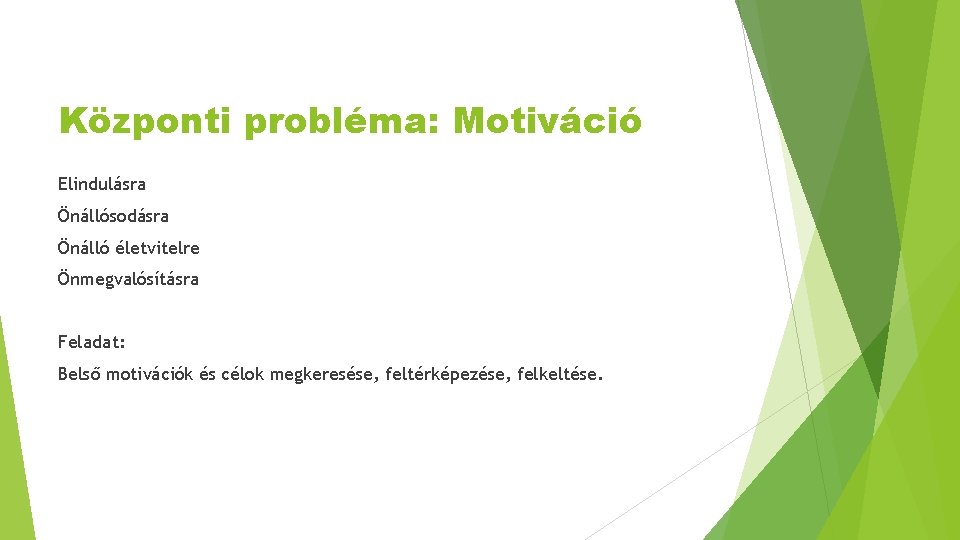 Központi probléma: Motiváció

Elindulásra

Önállósodásra

Önálló életvitelre

Önmegvalósításra

Feladat:

Belső motivációk és célok megkeresése, feltérképezése, felkeltése.